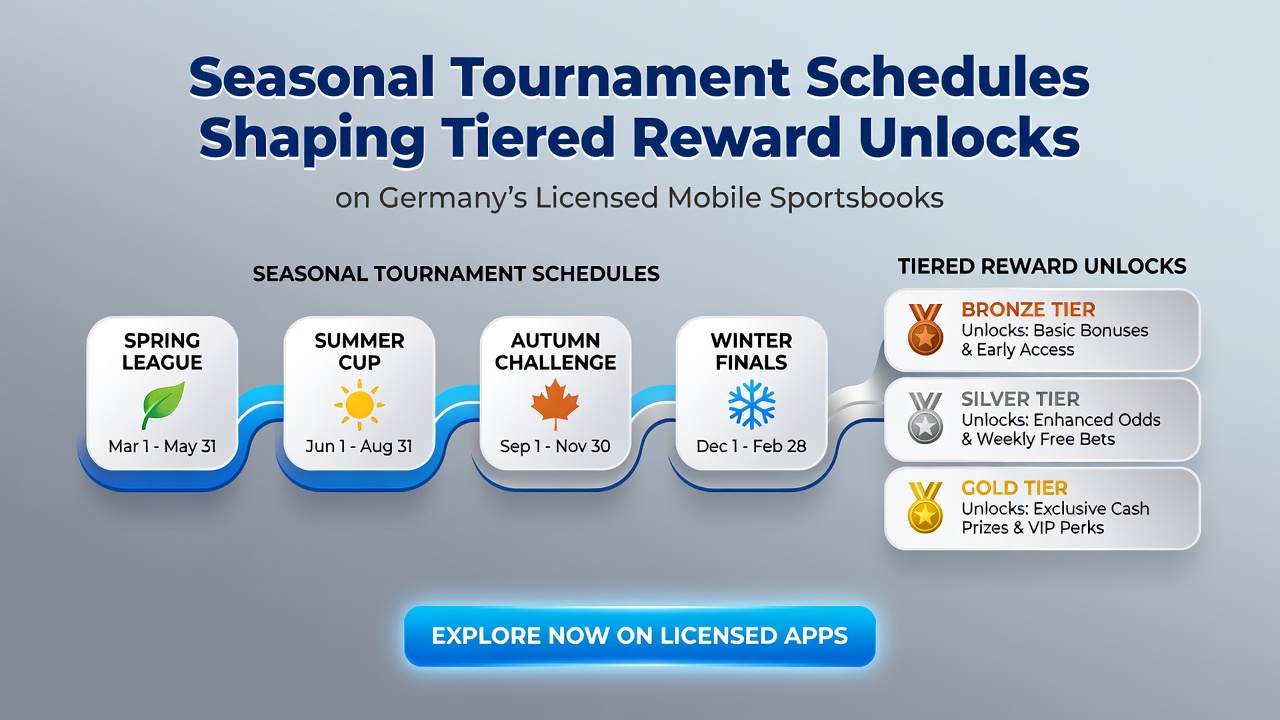 Seasonal Tournament Schedules Shaping Tiered Reward Unlocks

on Germany's Licensed Mobile Sportsbooks

SEASONAL TOURNAMENT SCHEDULES

SPRING LEAGUE
Mar 1 - May 31

SUMMER CUP
Jun 1 - Aug 31

AUTUMN CHALLENGE
Sep 1 - Nov 30

WINTER FINALS
Dec 1 - Feb 28

TIERED REWARD UNLOCKS

BRONZE TIER
Unlocks: Basic Bonuses & Early Access

SILVER TIER
Unlocks: Enhanced Odds & Weekly Free Bets

GOLD TIER
Unlocks: Exclusive Cash Prizes & VIP Perks

EXPLORE NOW ON LICENSED APPS